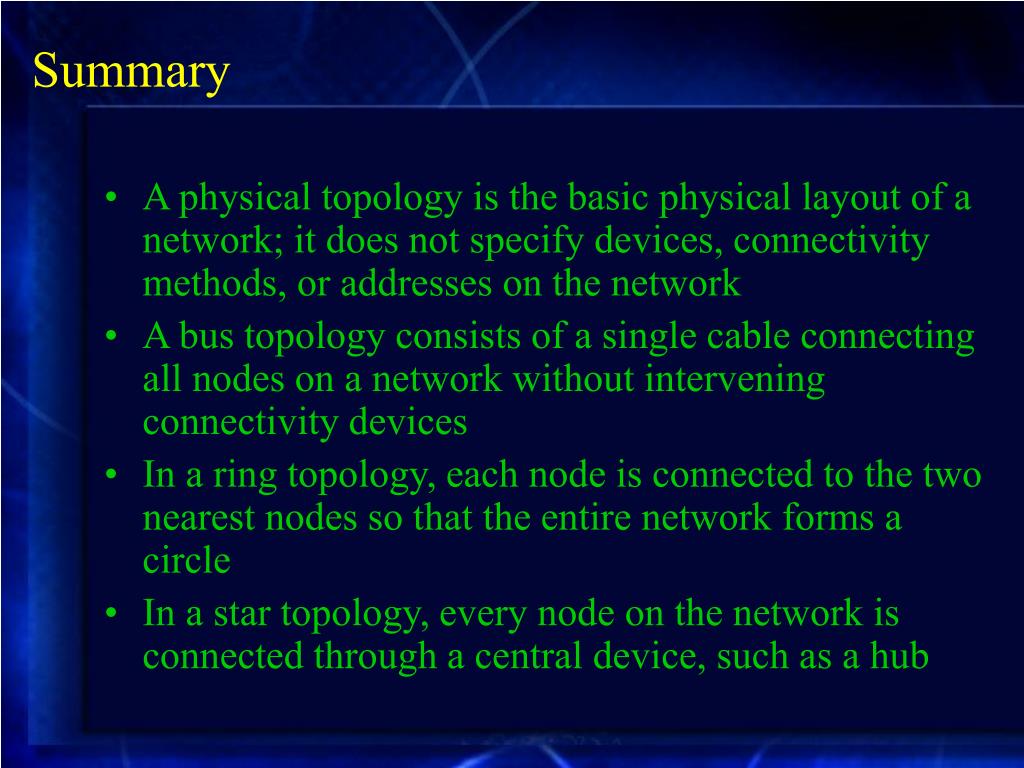 Summary

• A physical topology is the basic physical layout of a network; it does not specify devices, connectivity methods, or addresses on the network
• A bus topology consists of a single cable connecting all nodes on a network without intervening connectivity devices
• In a ring topology, each node is connected to the two nearest nodes so that the entire network forms a circle
• In a star topology, every node on the network is connected through a central device, such as a hub